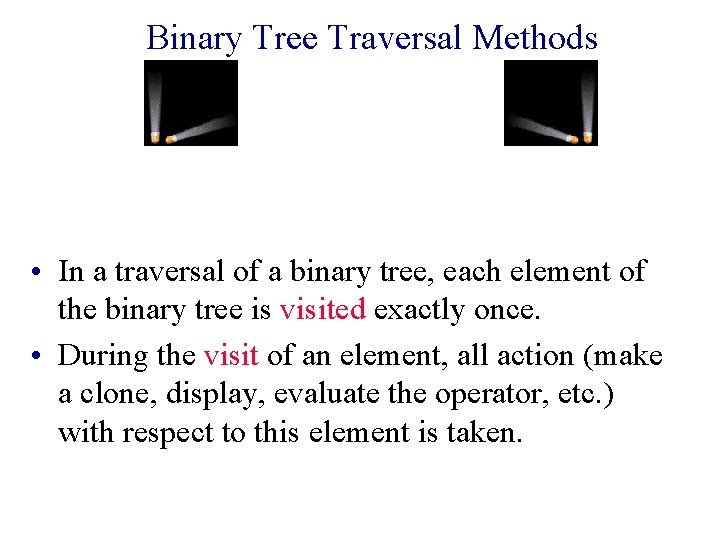 Binary Tree Traversal Methods

• In a traversal of a binary tree, each element of the binary tree is visited exactly once.

• During the visit of an element, all action (make a clone, display, evaluate the operator, etc.) with respect to this element is taken.